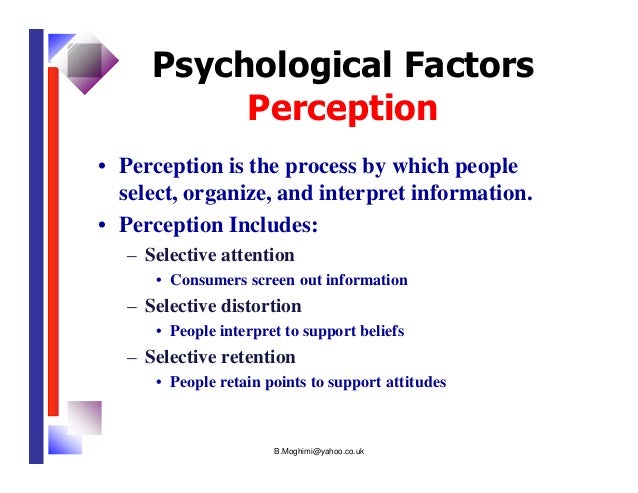 Psychological Factors
Perception

• Perception is the process by which people select, organize, and interpret information.
• Perception Includes:
– Selective attention
• Consumers screen out information
– Selective distortion
• People interpret to support beliefs
– Selective retention
• People retain points to support attitudes

B.Moghimi@yahoo.co.uk